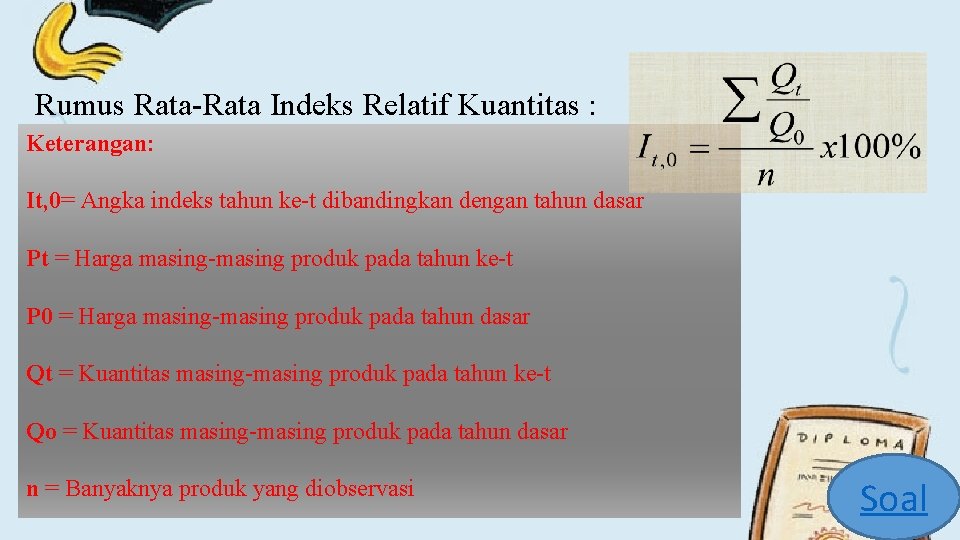 Rumus Rata-Rata Indeks Relatif Kuantitas :

$I_{t,0} = \frac{\sum \frac{Q_t}{Q_0}}{n} x100\%$

Keterangan:

It,0= Angka indeks tahun ke-t dibandingkan dengan tahun dasar

Pt = Harga masing-masing produk pada tahun ke-t

P0 = Harga masing-masing produk pada tahun dasar

Qt = Kuantitas masing-masing produk pada tahun ke-t

Qo = Kuantitas masing-masing produk pada tahun dasar

n = Banyaknya produk yang diobservasi

DIPLOMA

Soal